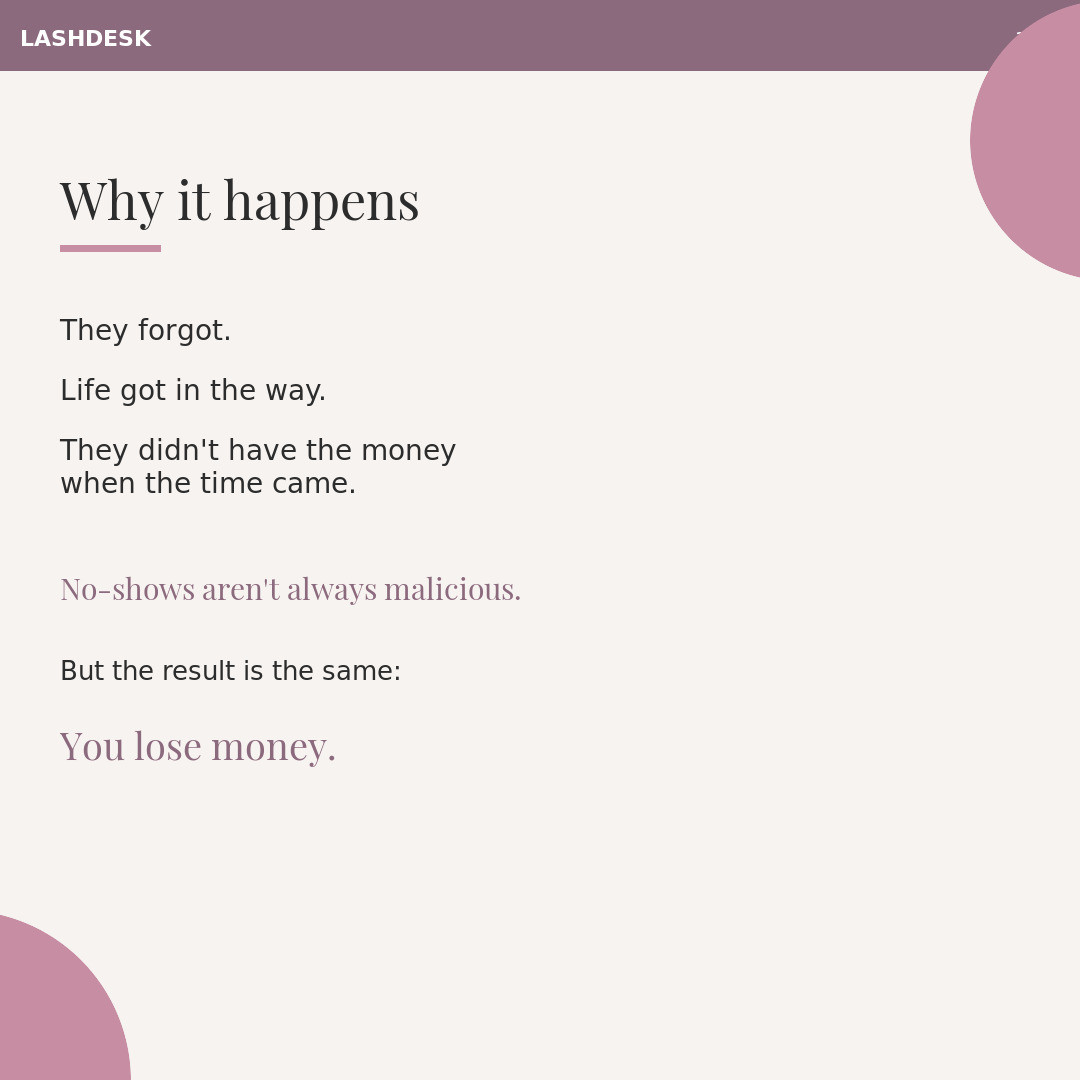 LASHDESK

Why it happens

They forgot.

Life got in the way.

They didn't have the money when the time came.

No-shows aren't always malicious.

But the result is the same:

You lose money.